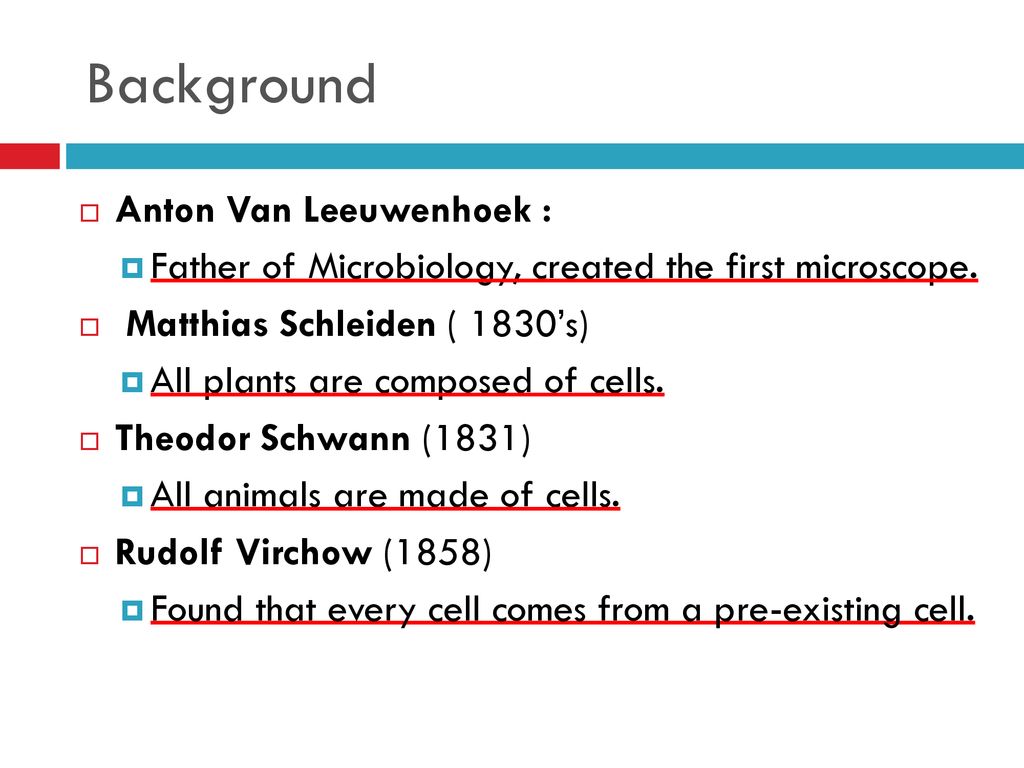 Background

Anton Van Leeuwenhoek :

Father of Microbiology, created the first microscope.

Matthias Schleiden ( 1830's)

All plants are composed of cells.

Theodor Schwann (1831)

All animals are made of cells.

Rudolf Virchow (1858)

Found that every cell comes from a pre-existing cell.